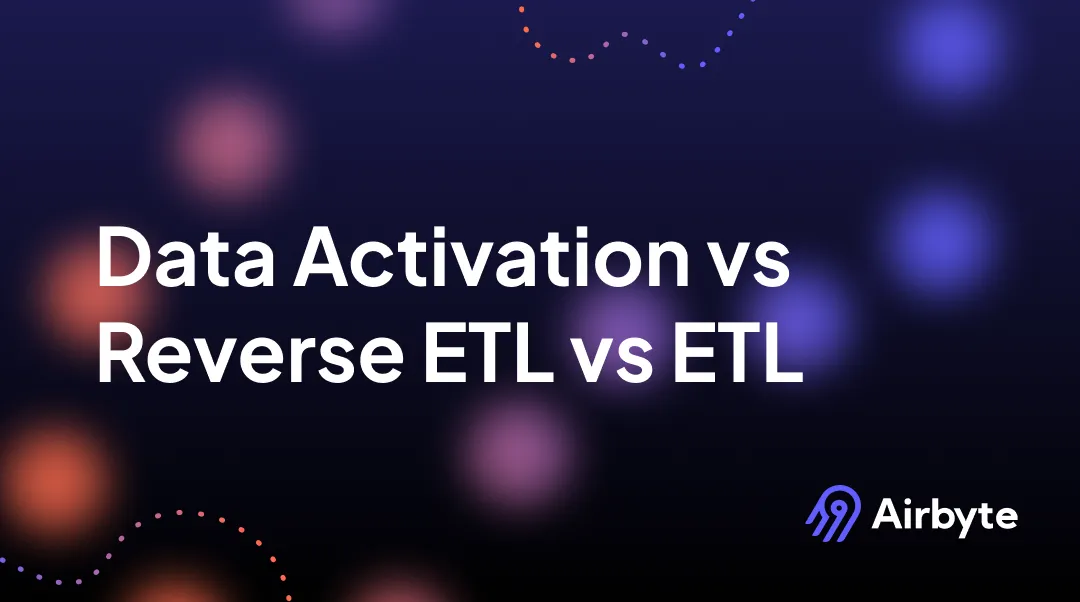 Data Activation vs Reverse ETL vs ETL

Airbyte